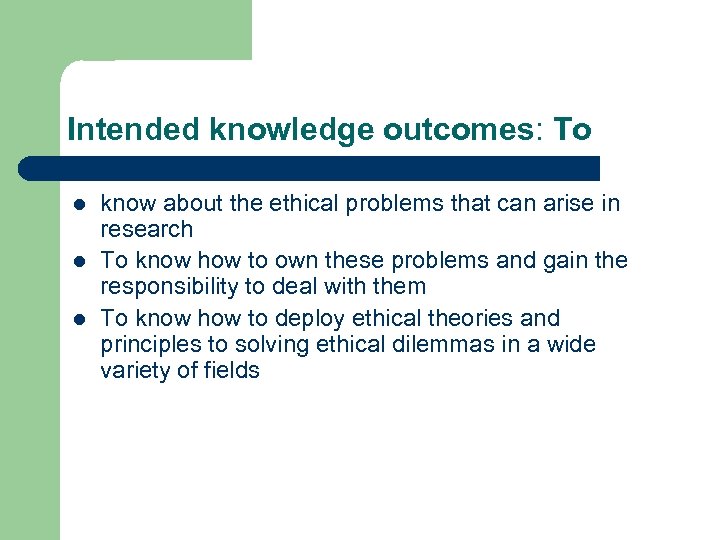 Intended knowledge outcomes: To

- know about the ethical problems that can arise in research
- To know how to own these problems and gain the responsibility to deal with them
- To know how to deploy ethical theories and principles to solving ethical dilemmas in a wide variety of fields